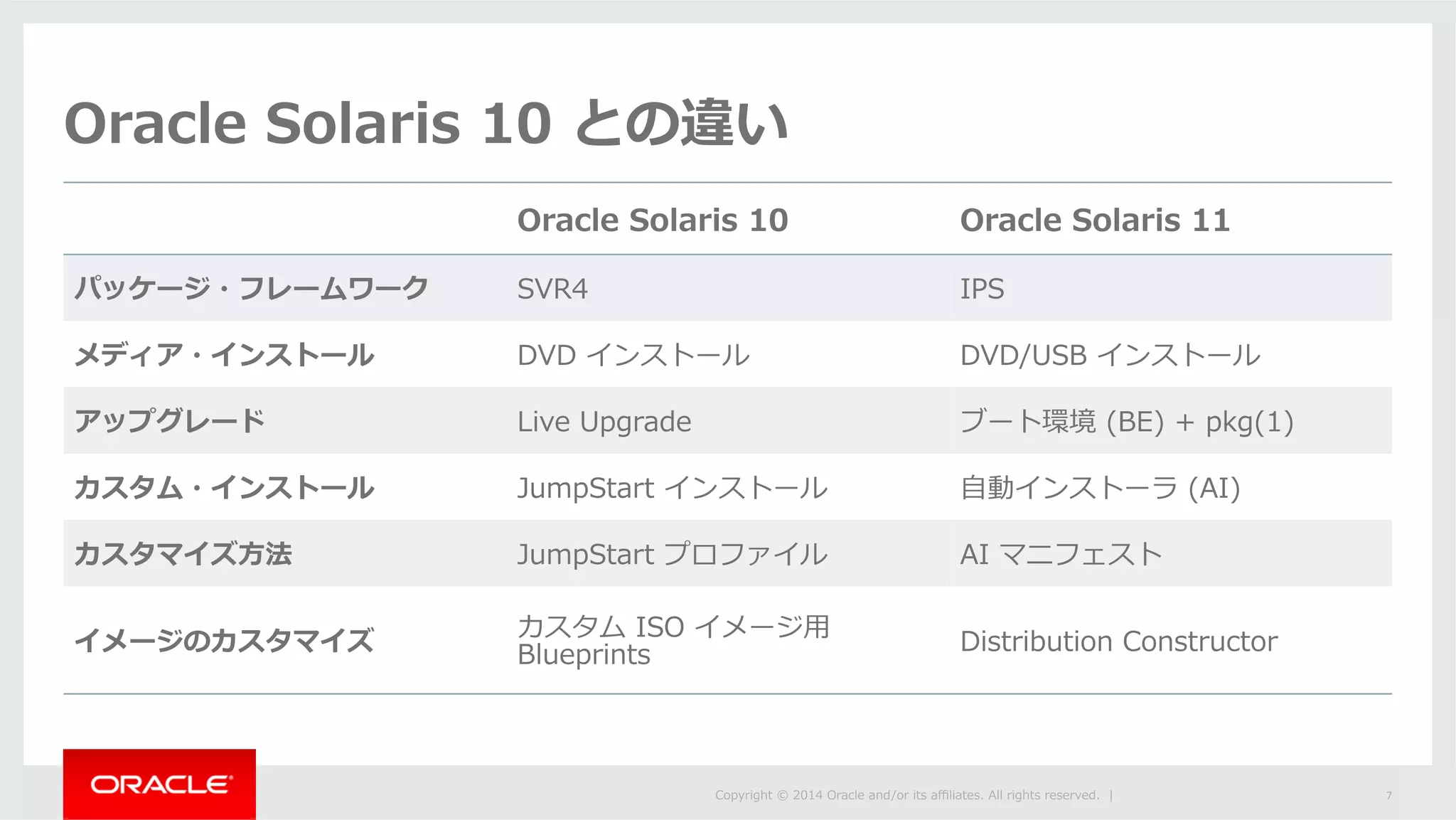 Oracle Solaris 10 との違い

| | Oracle Solaris 10 | Oracle Solaris 11 |
|---|---|---|
| パッケージ・フレームワーク | SVR4 | IPS |
| メディア・インストール | DVD インストール | DVD/USB インストール |
| アップグレード | Live Upgrade | ブート環境 (BE) + pkg(1) |
| カスタム・インストール | JumpStart インストール | 自動インストーラ (AI) |
| カスタマイズ方法 | JumpStart プロファイル | AI マニフェスト |
| イメージのカスタマイズ | カスタム ISO イメージ用 Blueprints | Distribution Constructor |

ORACLE

Copyright © 2014 Oracle and/or its affiliates. All rights reserved. | 7